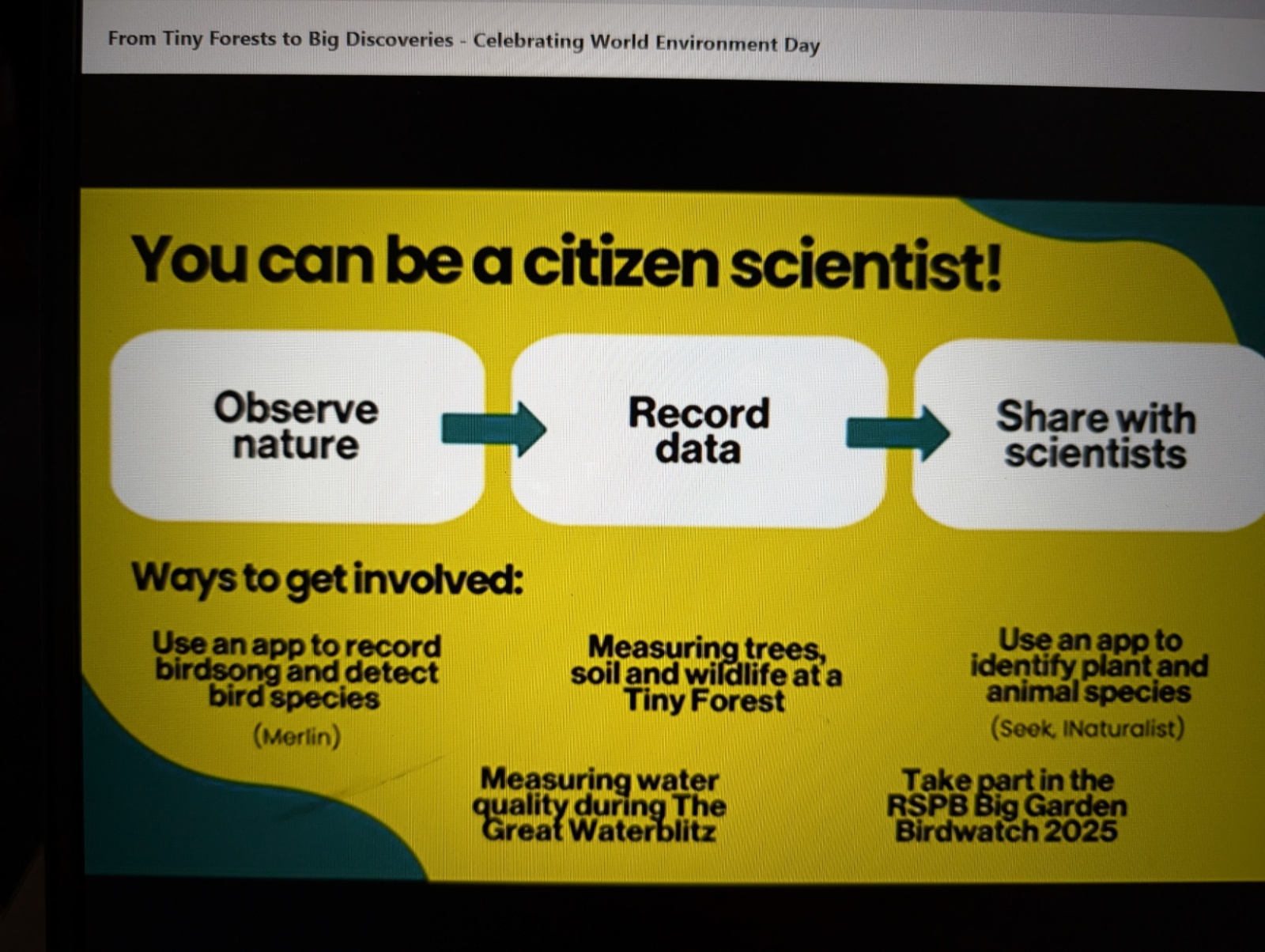 From Tiny Forests to Big Discoveries - Celebrating World Environment Day

You can be a citizen scientist!

Observe nature

Record data

Share with scientists

Ways to get involved:

Use an app to record birdsong and detect bird species
(Merlin)

Measuring trees, soil and wildlife at a Tiny Forest

Use an app to identify plant and animal species
(Seek, INaturalist)

Measuring water quality during The Great Waterblitz

Take part in the RSPB Big Garden Birdwatch 2025